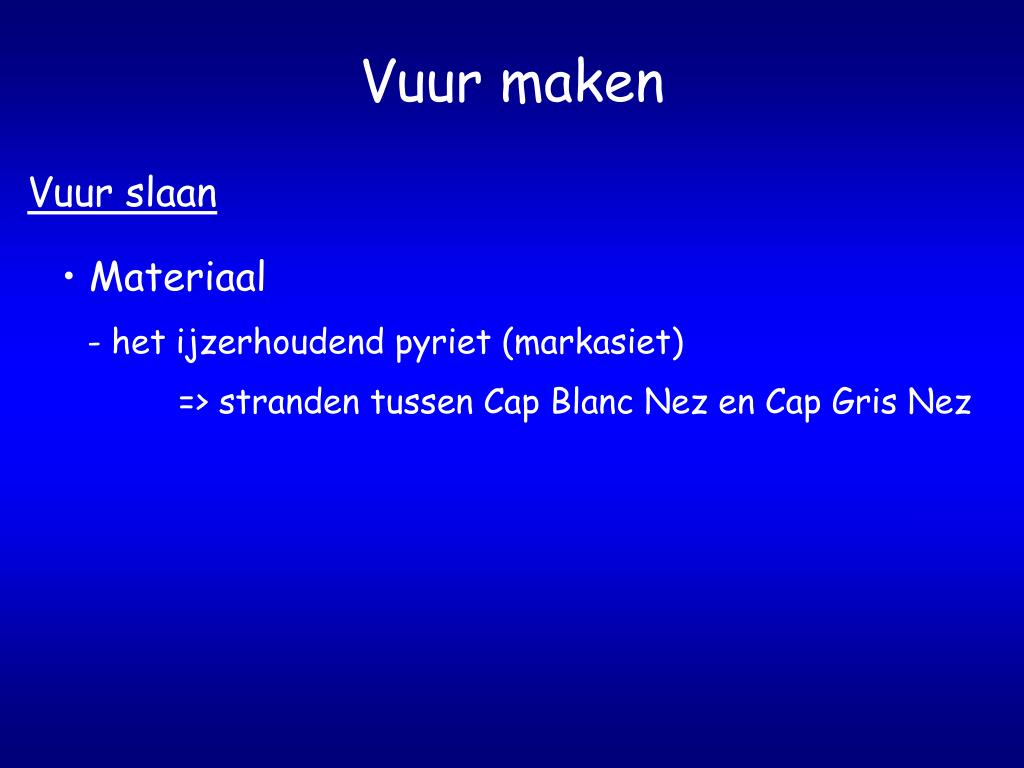 Vuur maken

Vuur slaan

• Materiaal

- het ijzerhoudend pyriet (markasiet)

=> stranden tussen Cap Blanc Nez en Cap Gris Nez